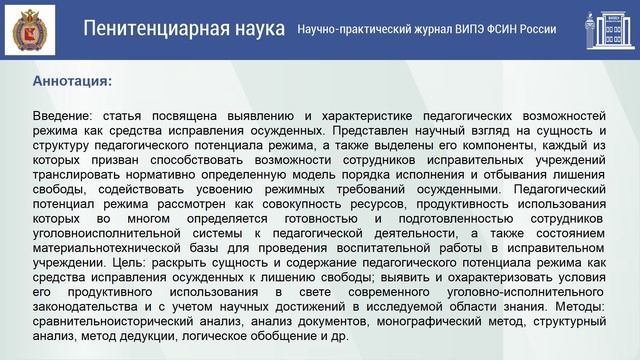 Пенитенциарная наука Научно-практический журнал ВИПЭ ФСИН России

Аннотация:

Введение: статья посвящена выявлению и характеристике педагогических возможностей режима как средства исправления осужденных. Представлен научный взгляд на сущность и структуру педагогического потенциала режима, а также выделены его компоненты, каждый из которых призван способствовать возможности сотрудников исправительных учреждений транслировать нормативно определенную модель порядка исполнения и отбывания лишения свободы, содействовать усвоению режимных требований осужденными. Педагогический потенциал режима рассмотрен как совокупность ресурсов, продуктивность использования которых во многом определяется готовностью и подготовленностью сотрудников уголовноисполнительной системы к педагогической деятельности, а также состоянием материальнотехнической базы для проведения воспитательной работы в исправительном учреждении. Цель: раскрыть сущность и содержание педагогического потенциала режима как средства исправления осужденных к лишению свободы; выявить и охарактеризовать условия его продуктивного использования в свете современного уголовно-исполнительного законодательства и с учетом научных достижений в исследуемой области знания. Методы: сравнительноисторический анализ, анализ документов, монографический метод, структурный анализ, метод дедукции, логическое обобщение и др.